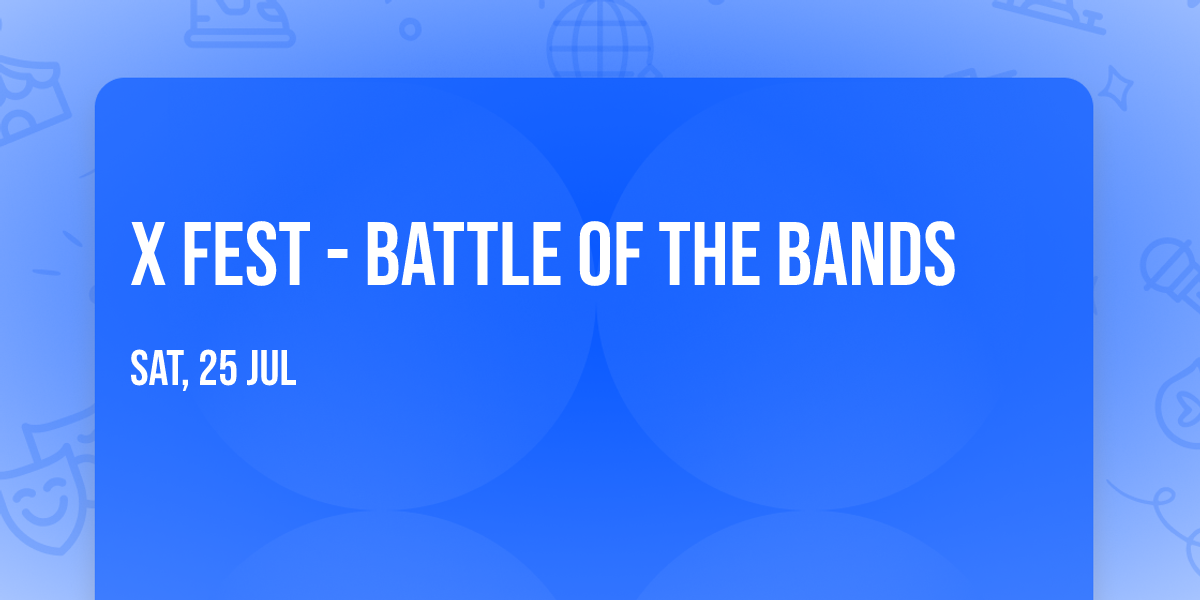 X FEST - BATTLE OF THE BANDS

SAT, 25 JUL